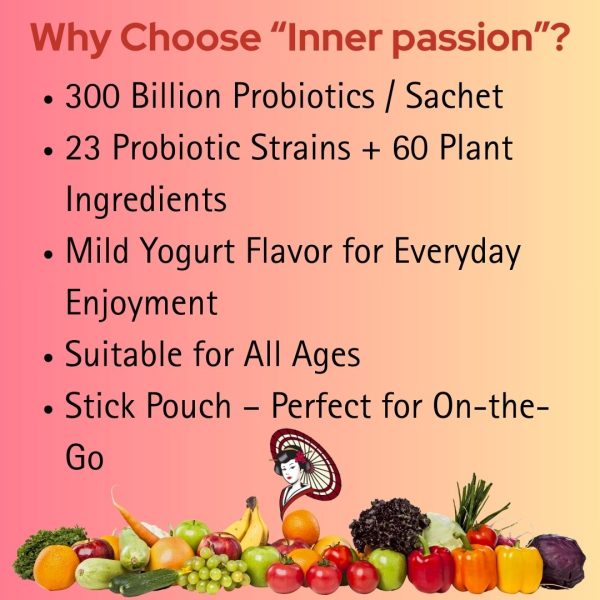 Why Choose “Inner passion”?

• 300 Billion Probiotics / Sachet
• 23 Probiotic Strains + 60 Plant Ingredients
• Mild Yogurt Flavor for Everyday Enjoyment
• Suitable for All Ages
• Stick Pouch – Perfect for On-the-Go